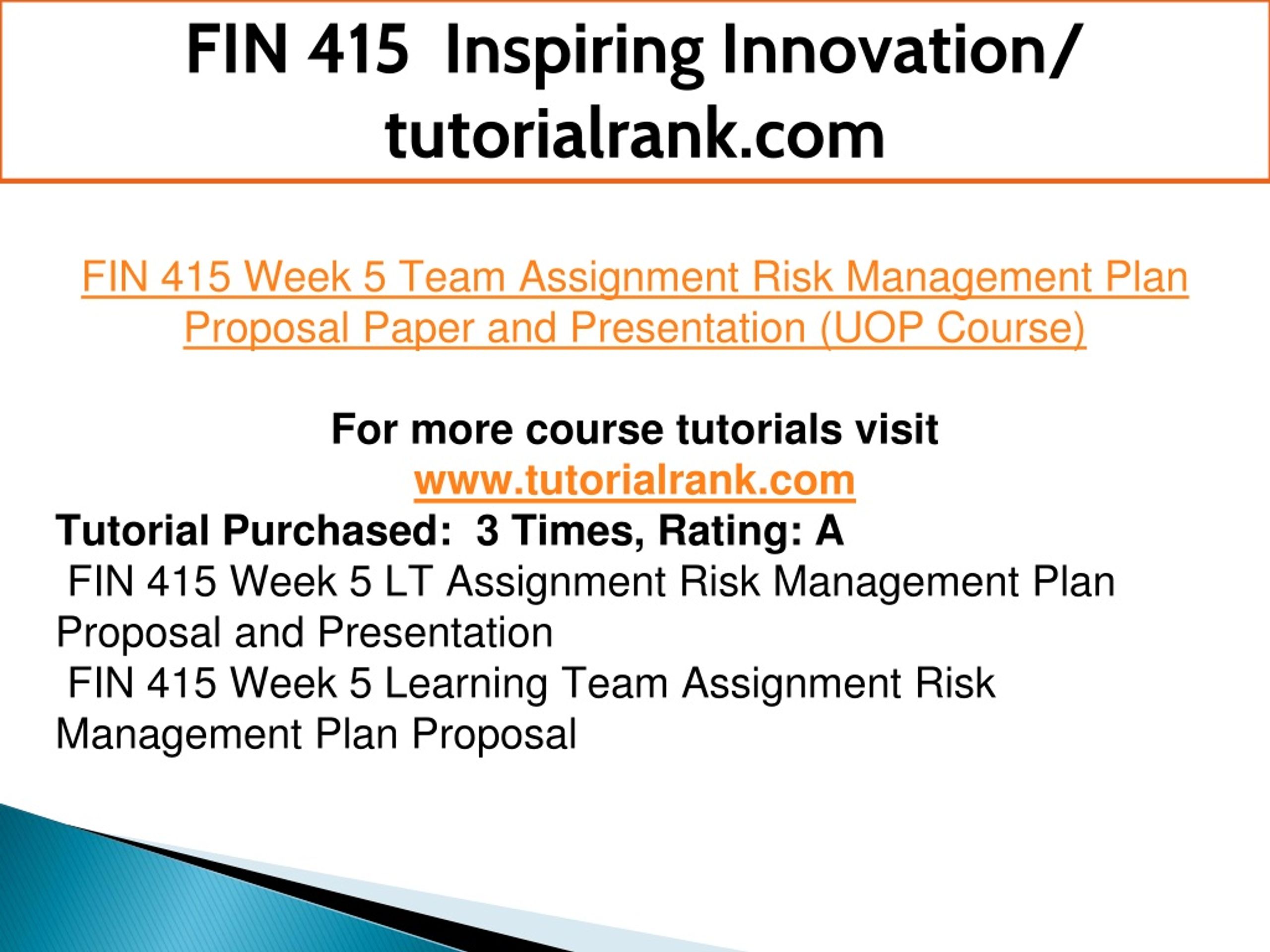 FIN 415 Inspiring Innovation/ tutorialrank.com

FIN 415 Week 5 Team Assignment Risk Management Plan Proposal Paper and Presentation (UOP Course)

For more course tutorials visit
www.tutorialrank.com
Tutorial Purchased: 3 Times, Rating: A
FIN 415 Week 5 LT Assignment Risk Management Plan Proposal and Presentation
FIN 415 Week 5 Learning Team Assignment Risk Management Plan Proposal